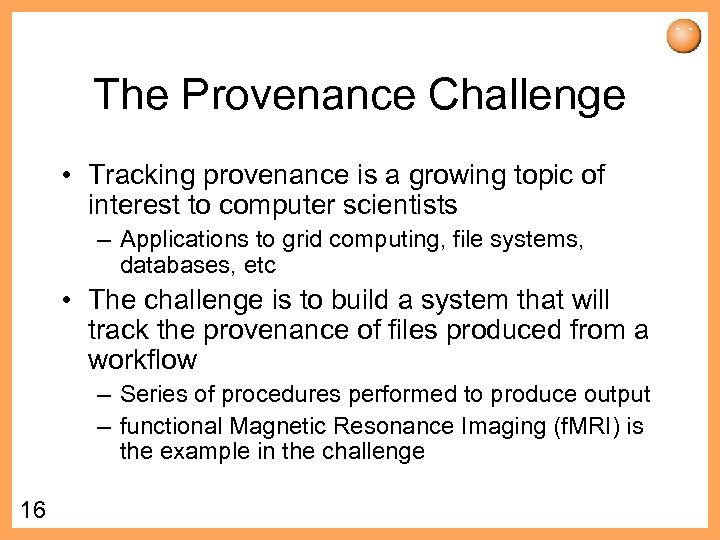 The Provenance Challenge

• Tracking provenance is a growing topic of interest to computer scientists
– Applications to grid computing, file systems, databases, etc

• The challenge is to build a system that will track the provenance of files produced from a workflow
– Series of procedures performed to produce output
– functional Magnetic Resonance Imaging (fMRI) is the example in the challenge

16